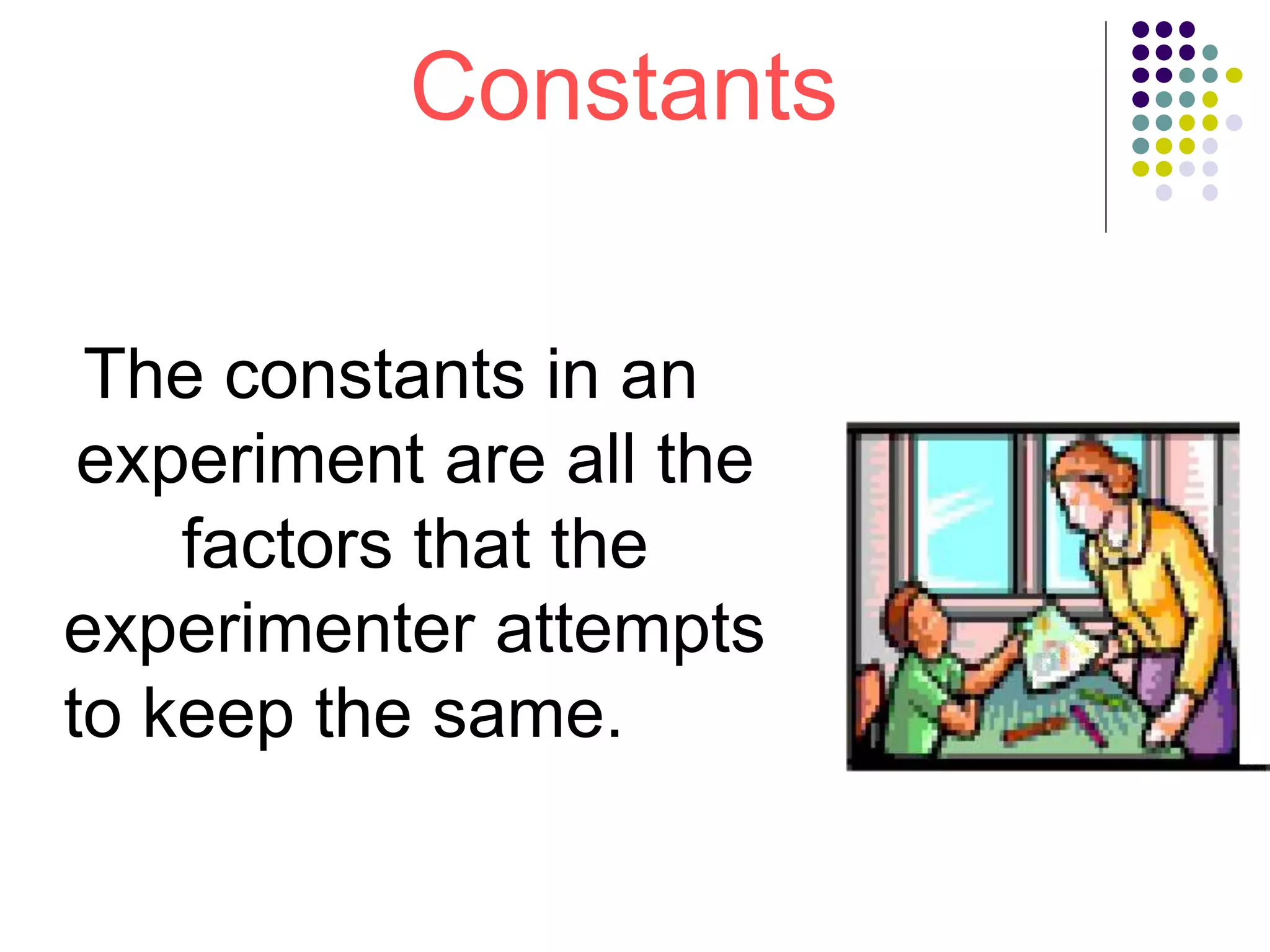 Constants

The constants in an experiment are all the factors that the experimenter attempts to keep the same.